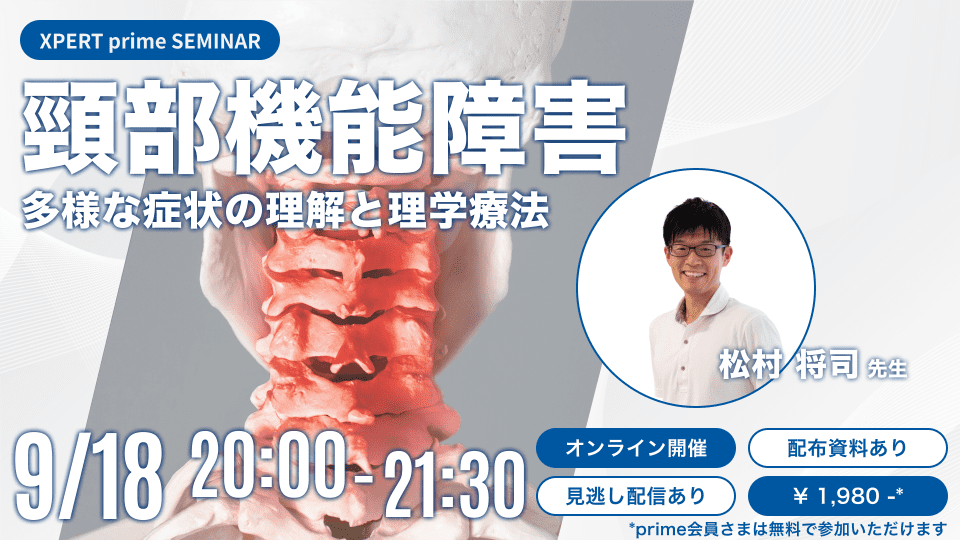 XPERT prime SEMINAR

頸部機能障害

多様な症状の理解と理学療法

松村 将司 先生

9/18 20:00 - 21:30

オンライン開催

配布資料あり

見逃し配信あり

¥ 1,980 -*

*prime会員さまは無料で参加いただけます